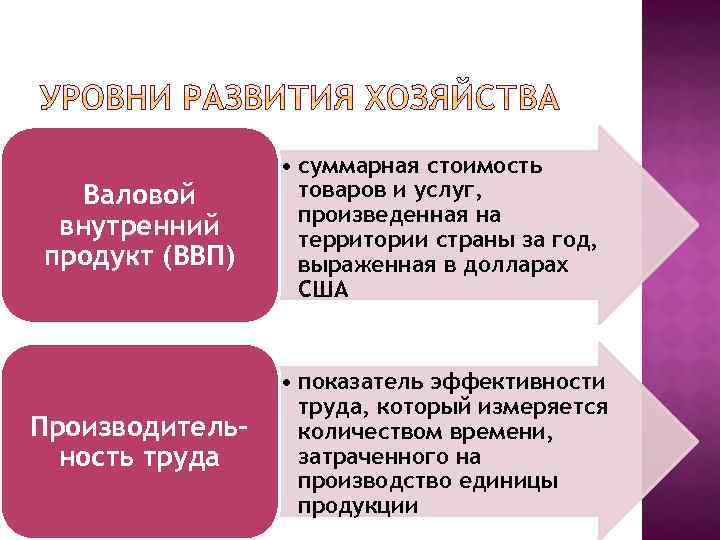 УРОВНИ РАЗВИТИЯ ХОЗЯЙСТВА

Валовой внутренний продукт (ВВП)

• суммарная стоимость товаров и услуг, произведенная на территории страны за год, выраженная в долларах США

Производительность труда

• показатель эффективности труда, который измеряется количеством времени, затраченного на производство единицы продукции